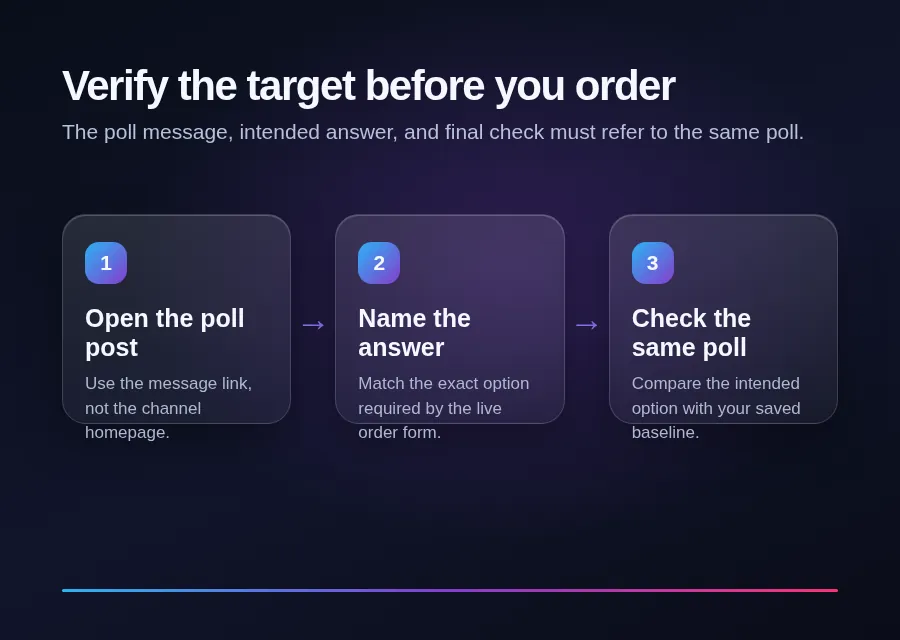 Verify the target before you order

The poll message, intended answer, and final check must refer to the same poll.

1

Open the poll post

Use the message link, not the channel homepage.

→

2

Name the answer

Match the exact option required by the live order form.

→

3

Check the same poll

Compare the intended option with your saved baseline.